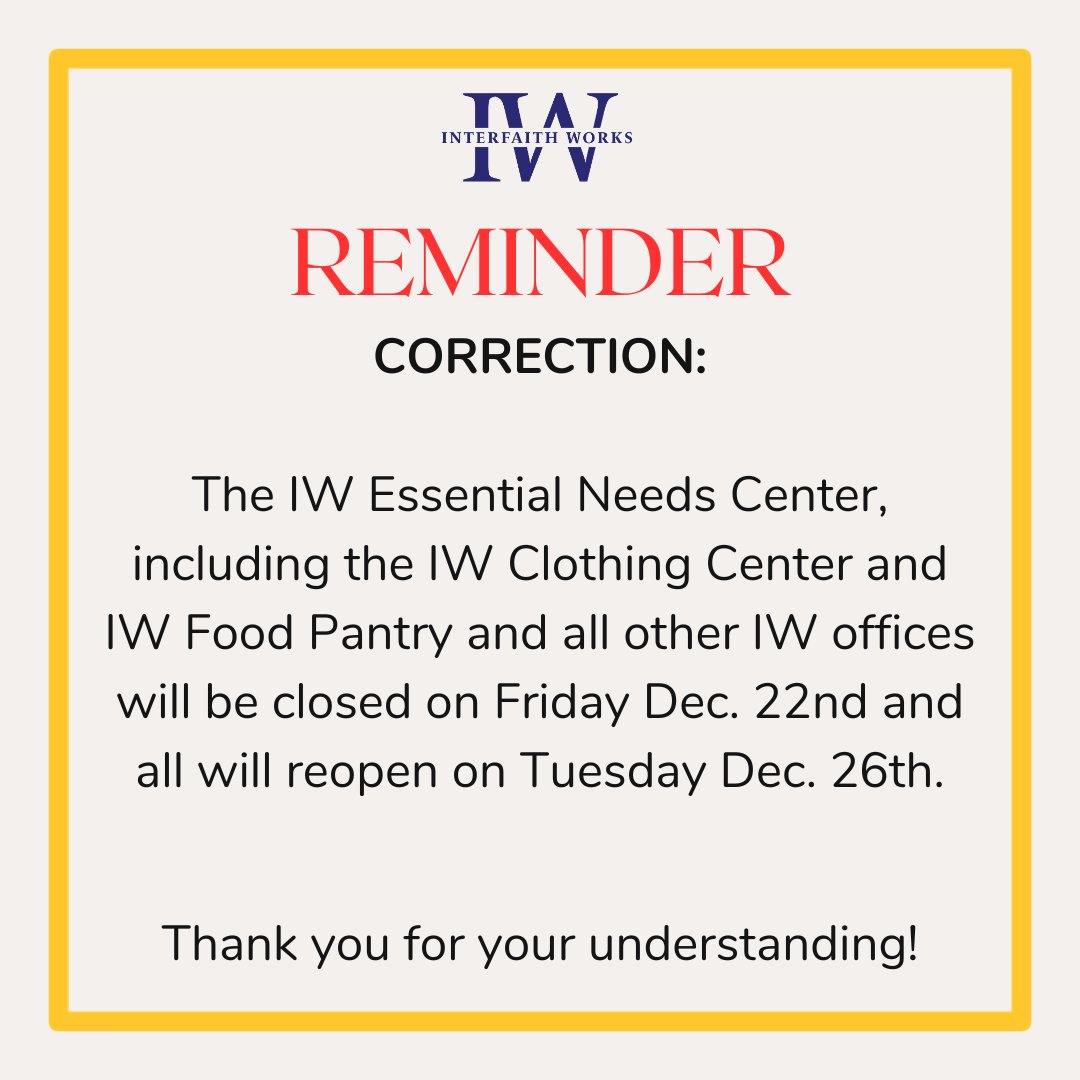 IW
INTERFAITH WORKS

REMINDER

CORRECTION:

The IW Essential Needs Center, including the IW Clothing Center and IW Food Pantry and all other IW offices will be closed on Friday Dec. 22nd and all will reopen on Tuesday Dec. 26th.

Thank you for your understanding!